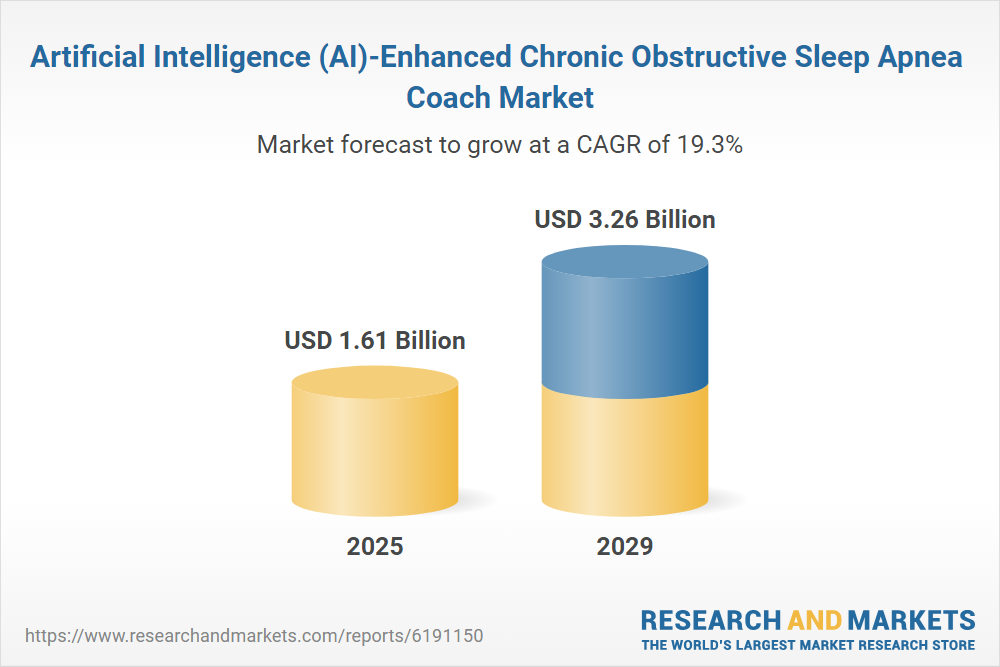 Artificial Intelligence (AI)-Enhanced Chronic Obstructive Sleep Apnea Coach Market

Market forecast to grow at a CAGR of 19.3%

USD 1.61 Billion

USD 3.26 Billion

2025

2029

https://www.researchandmarkets.com/reports/6191150

RESEARCH AND MARKETS
THE WORLD'S LARGEST MARKET RESEARCH STORE